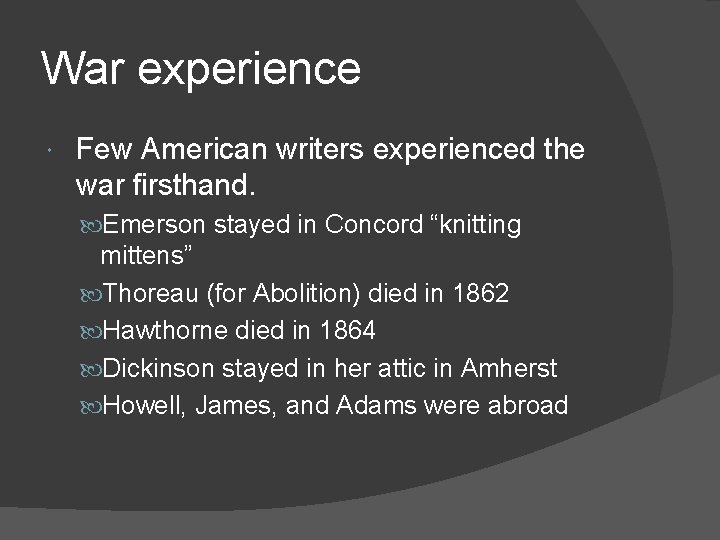 War experience

Few American writers experienced the war firsthand.

Emerson stayed in Concord “knitting mittens”

Thoreau (for Abolition) died in 1862

Hawthorne died in 1864

Dickinson stayed in her attic in Amherst

Howell, James, and Adams were abroad